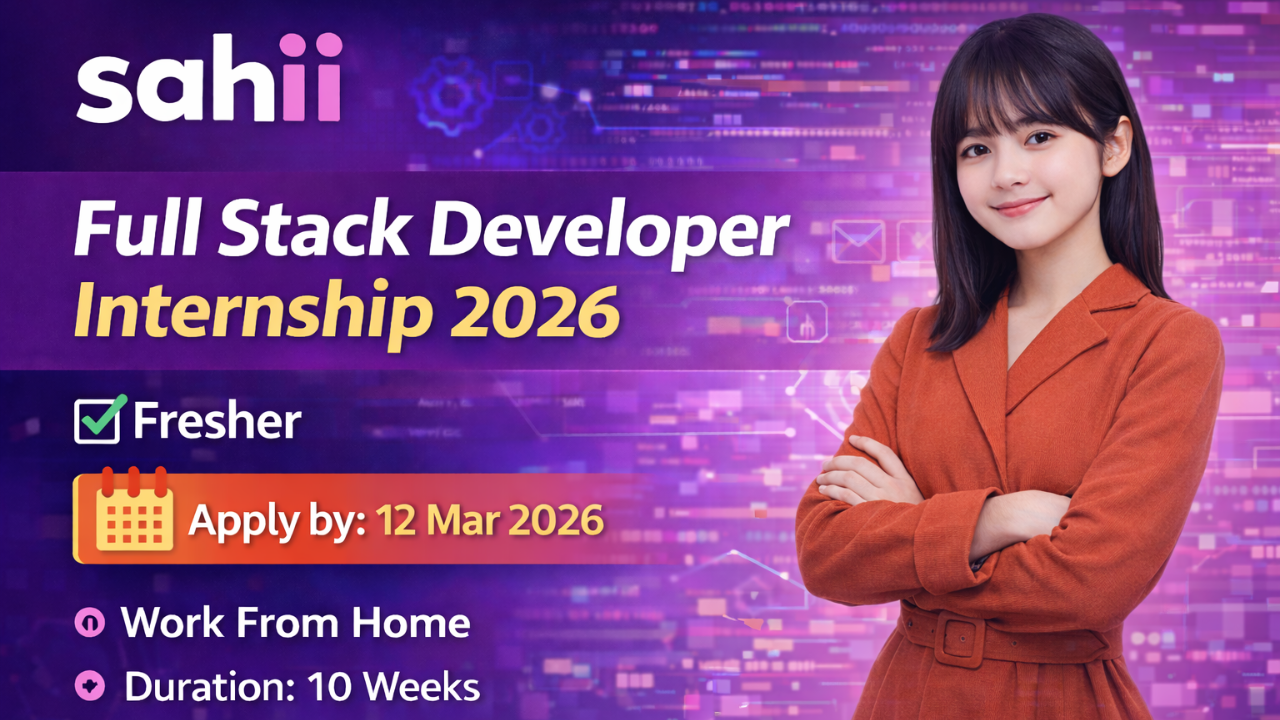 sahii

Full Stack Developer Internship 2026

Fresher

Apply by: 12 Mar 2026

Work From Home

Duration: 10 Weeks